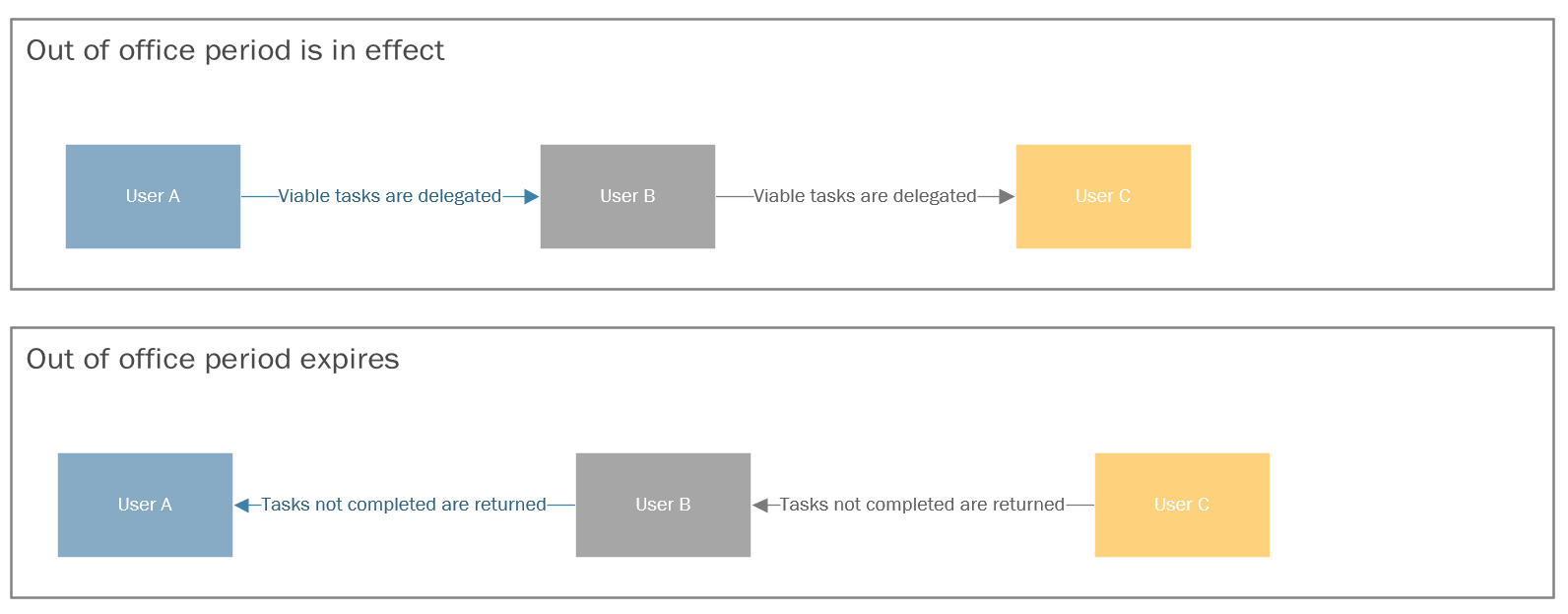 Out of office period is in effect

User A

Viable tasks are delegated

User B

Viable tasks are delegated

User C

Out of office period expires

User A

Tasks not completed are returned

User B

Tasks not completed are returned

User C